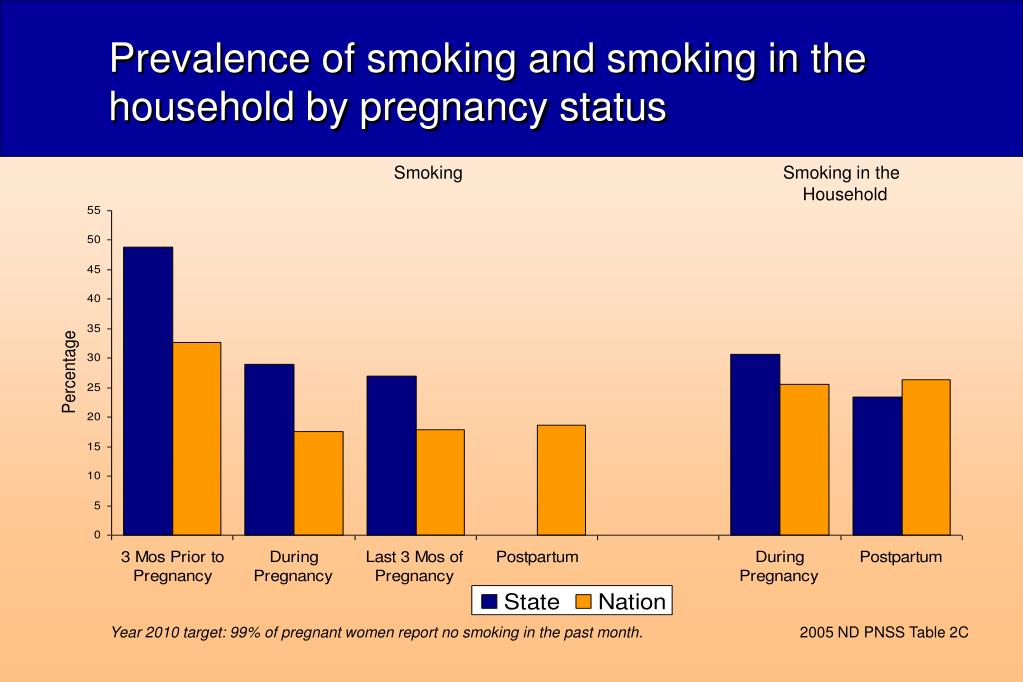 Prevalence of smoking and smoking in the household by pregnancy status

Smoking

Smoking in the Household

Percentage

55
50
45
40
35
30
25
20
15
10
5
0

3 Mos Prior to Pregnancy

During Pregnancy

Last 3 Mos of Pregnancy

Postpartum

During Pregnancy

Postpartum

State
Nation

Year 2010 target: 99% of pregnant women report no smoking in the past month.

2005 ND PNSS Table 2C